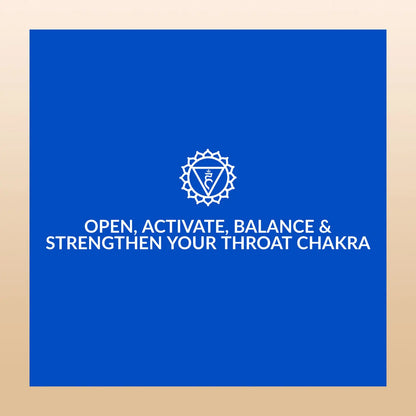 OPEN, ACTIVATE, BALANCE & STRENGTHEN YOUR THROAT CHAKRA